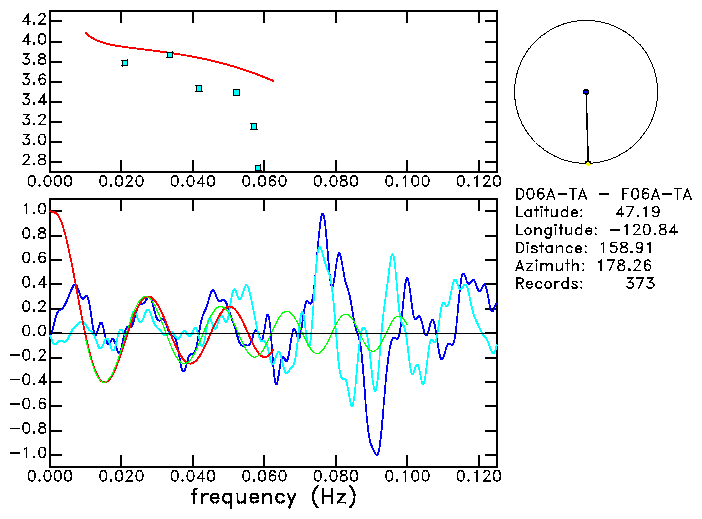 4.2
4.0
3.8
3.6
3.4
3.2
3.0
2.8
0.000 0.020 0.040 0.060 0.080 0.100 0.120

D06A-TA - F06A-TA
Latitude: 47.19
Longitude: -120.84
Distance: 158.91
Azimuth: 178.26
Records: 373

1.0
0.8
0.6
0.4
0.2
0.0
-0.2
-0.4
-0.6
-0.8
-1.0
0.000 0.020 0.040 0.060 0.080 0.100 0.120
frequency (Hz)